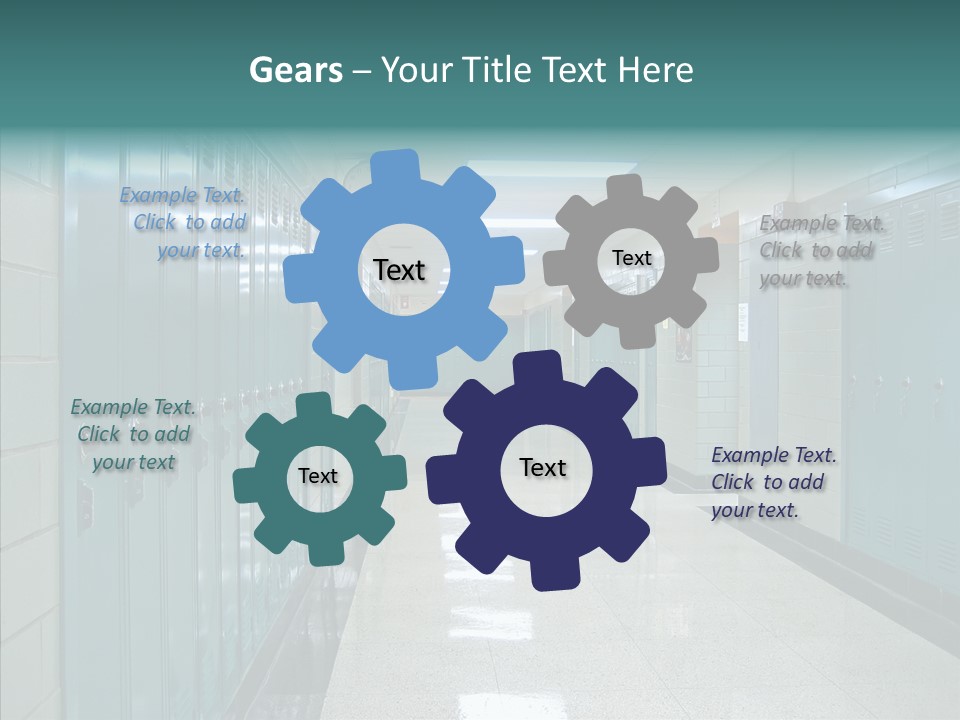 Gears – Your Title Text Here

Example Text. Click to add your text.

Text

Text

Example Text. Click to add your text.

Example Text. Click to add your text

Text

Text

Example Text. Click to add your text.